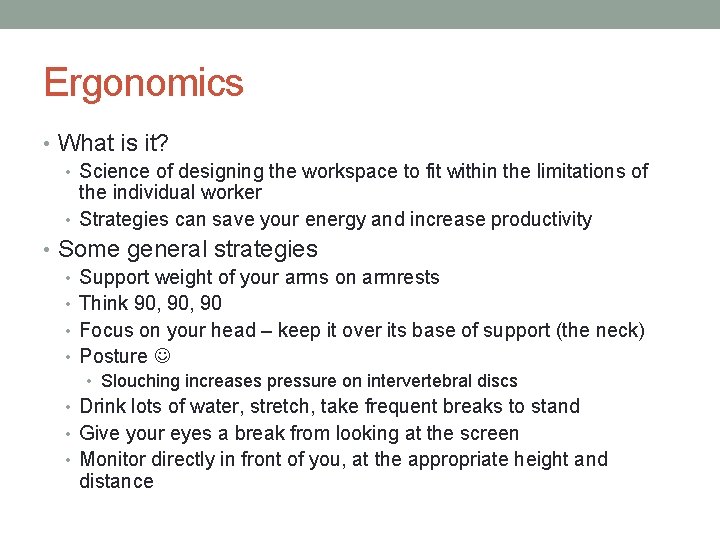 Ergonomics

• What is it?
 • Science of designing the workspace to fit within the limitations of the individual worker
 • Strategies can save your energy and increase productivity
• Some general strategies
 • Support weight of your arms on armrests
 • Think 90, 90, 90
 • Focus on your head – keep it over its base of support (the neck)
 • Posture ☺
  • Slouching increases pressure on intervertebral discs
 • Drink lots of water, stretch, take frequent breaks to stand
 • Give your eyes a break from looking at the screen
 • Monitor directly in front of you, at the appropriate height and distance